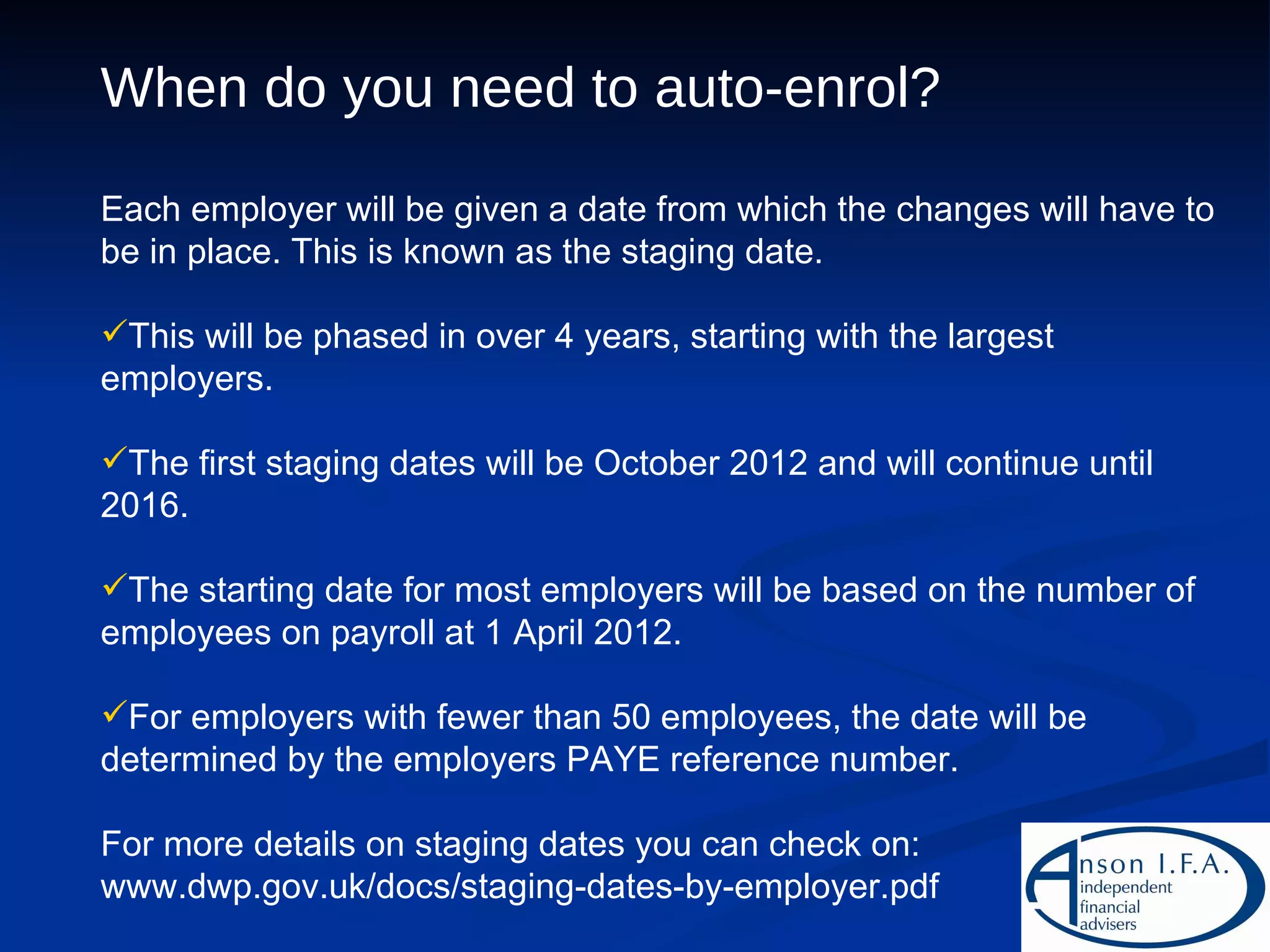 When do you need to auto-enrol?

Each employer will be given a date from which the changes will have to be in place. This is known as the staging date.

✓This will be phased in over 4 years, starting with the largest employers.

✓The first staging dates will be October 2012 and will continue until 2016.

✓The starting date for most employers will be based on the number of employees on payroll at 1 April 2012.

✓For employers with fewer than 50 employees, the date will be determined by the employers PAYE reference number.

For more details on staging dates you can check on:
www.dwp.gov.uk/docs/staging-dates-by-employer.pdf

Anson I.F.A.
independent
financial
advisers